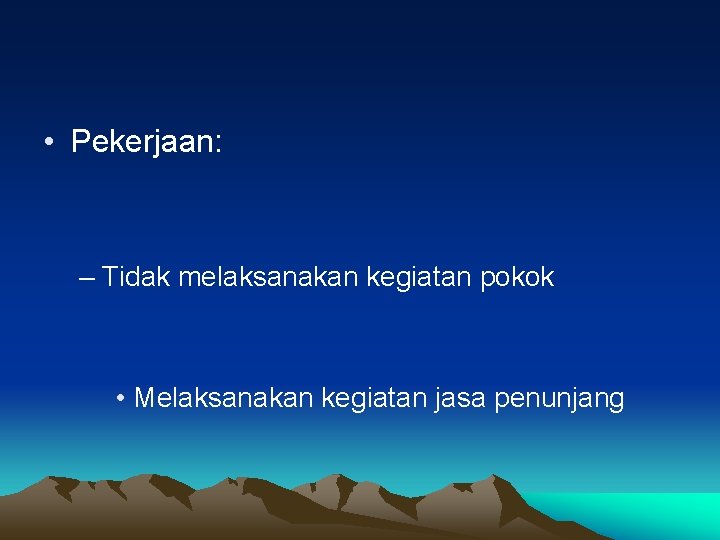 • Pekerjaan:

– Tidak melaksanakan kegiatan pokok

• Melaksanakan kegiatan jasa penunjang